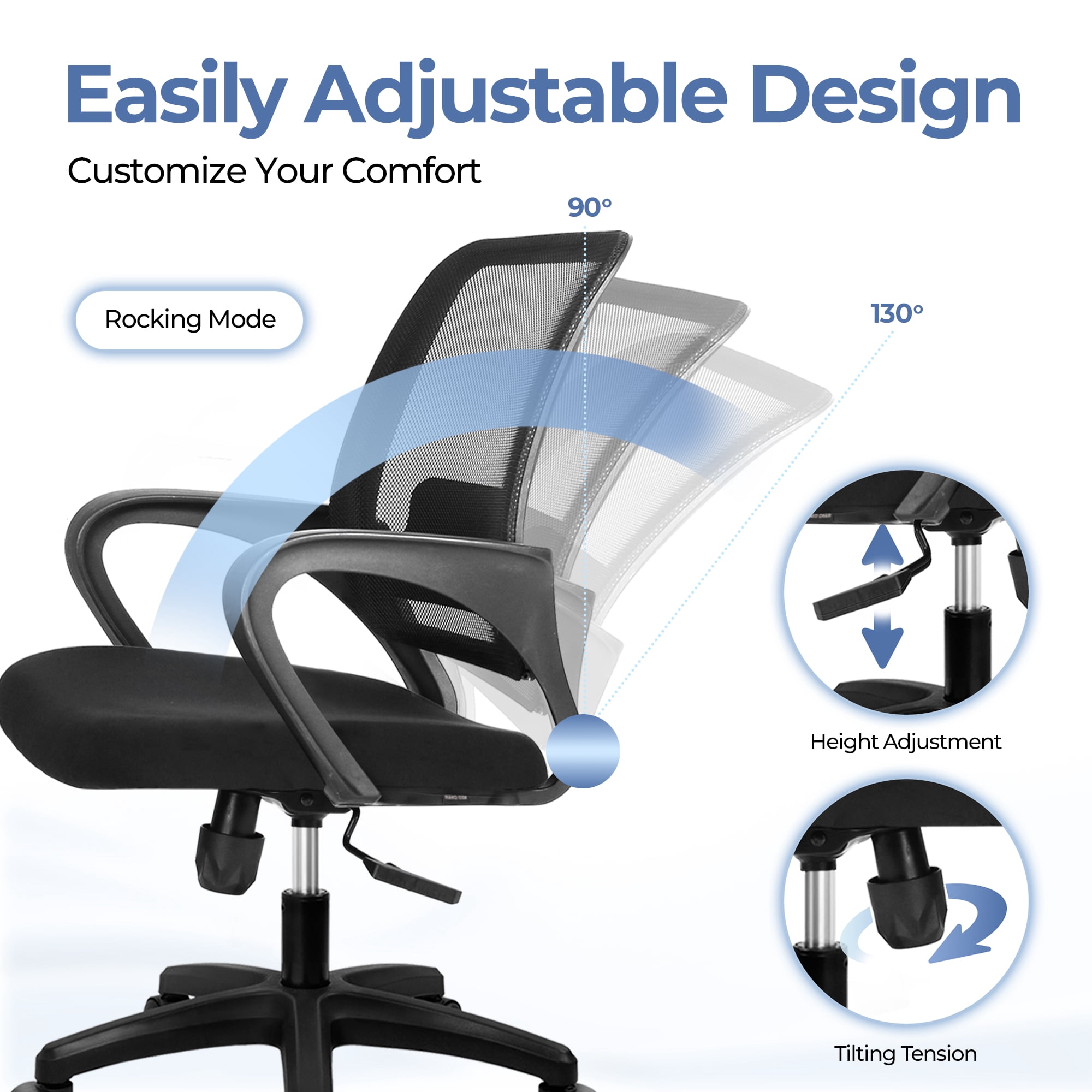 Easily Adjustable Design

Customize Your Comfort

90°

Rocking Mode

130°

Height Adjustment

Tilting Tension